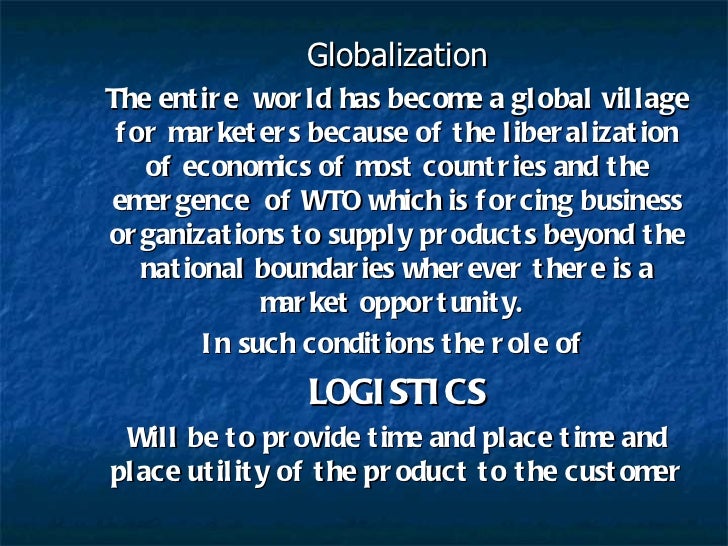 Globalization

The entire world has become a global village for marketers because of the liberalization of economics of most countries and the emergence of WTO which is forcing business organizations to supply products beyond the national boundaries wherever there is a market opportunity.

In such conditions the role of

LOGISTICS

Will be to provide time and place time and place utility of the product to the customer